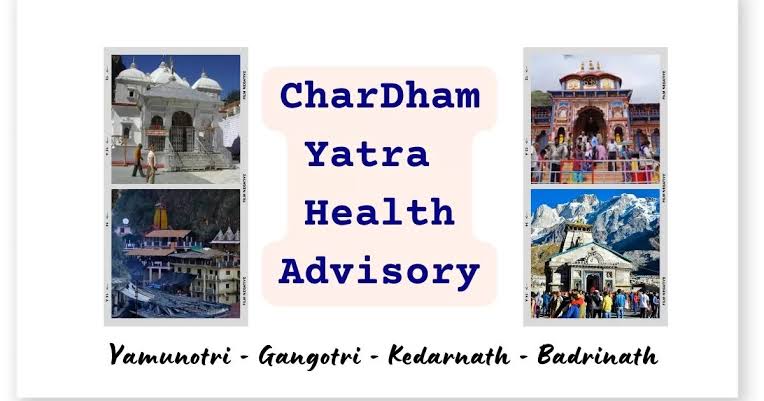 CharDham Yatra Health Advisory

Yamunotri - Gangotri - Kedarnath - Badrinath